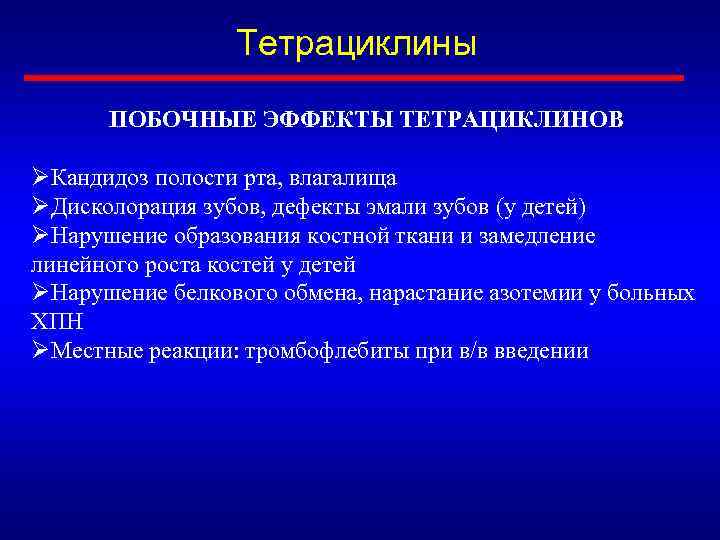 Тетрациклины

ПОБОЧНЫЕ ЭФФЕКТЫ ТЕТРАЦИКЛИНОВ

➢Кандидоз полости рта, влагалища
➢Дисколорация зубов, дефекты эмали зубов (у детей)
➢Нарушение образования костной ткани и замедление линейного роста костей у детей
➢Нарушение белкового обмена, нарастание азотемии у больных ХПН
➢Местные реакции: тромбофлебиты при в/в введении